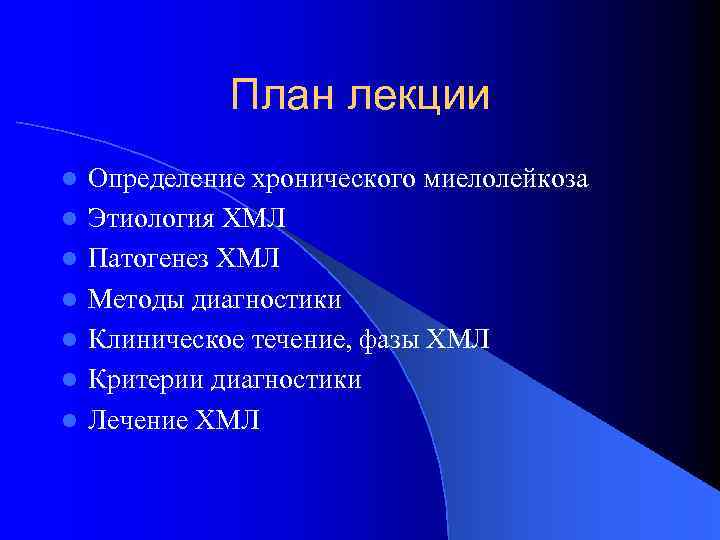 План лекции

- Определение хронического миелолейкоза
- Этиология ХМЛ
- Патогенез ХМЛ
- Методы диагностики
- Клиническое течение, фазы ХМЛ
- Критерии диагностики
- Лечение ХМЛ